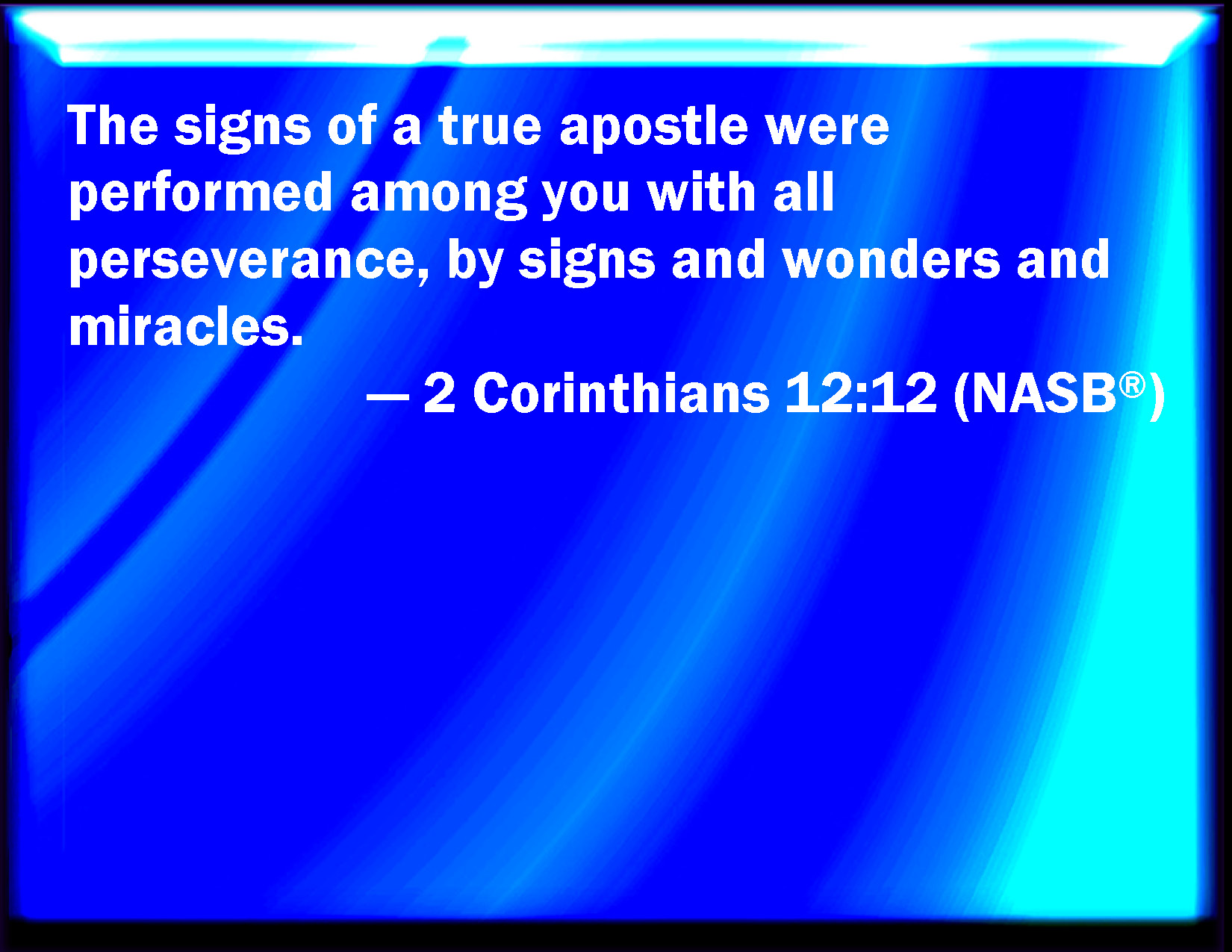 The signs of a true apostle were performed among you with all perseverance, by signs and wonders and miracles.

— 2 Corinthians 12:12 (NASB®)